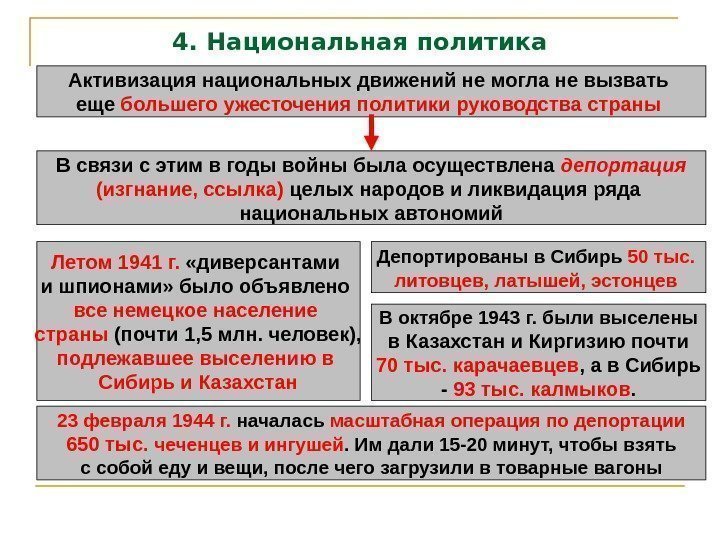 4. Национальная политика

Активизация национальных движений не могла не вызвать еще большего ужесточения политики руководства страны

В связи с этим в годы войны была осуществлена депортация (изгнание, ссылка) целых народов и ликвидация ряда национальных автономий

Летом 1941 г. «диверсантами и шпионами» было объявлено все немецкое население страны (почти 1,5 млн. человек), подлежавшее выселению в Сибирь и Казахстан

Депортированы в Сибирь 50 тыс. литовцев, латышей, эстонцев

В октябре 1943 г. были выселены в Казахстан и Киргизию почти 70 тыс. карачаевцев, а в Сибирь - 93 тыс. калмыков.

23 февраля 1944 г. началась масштабная операция по депортации 650 тыс. чеченцев и ингушей. Им дали 15-20 минут, чтобы взять с собой еду и вещи, после чего загрузили в товарные вагоны